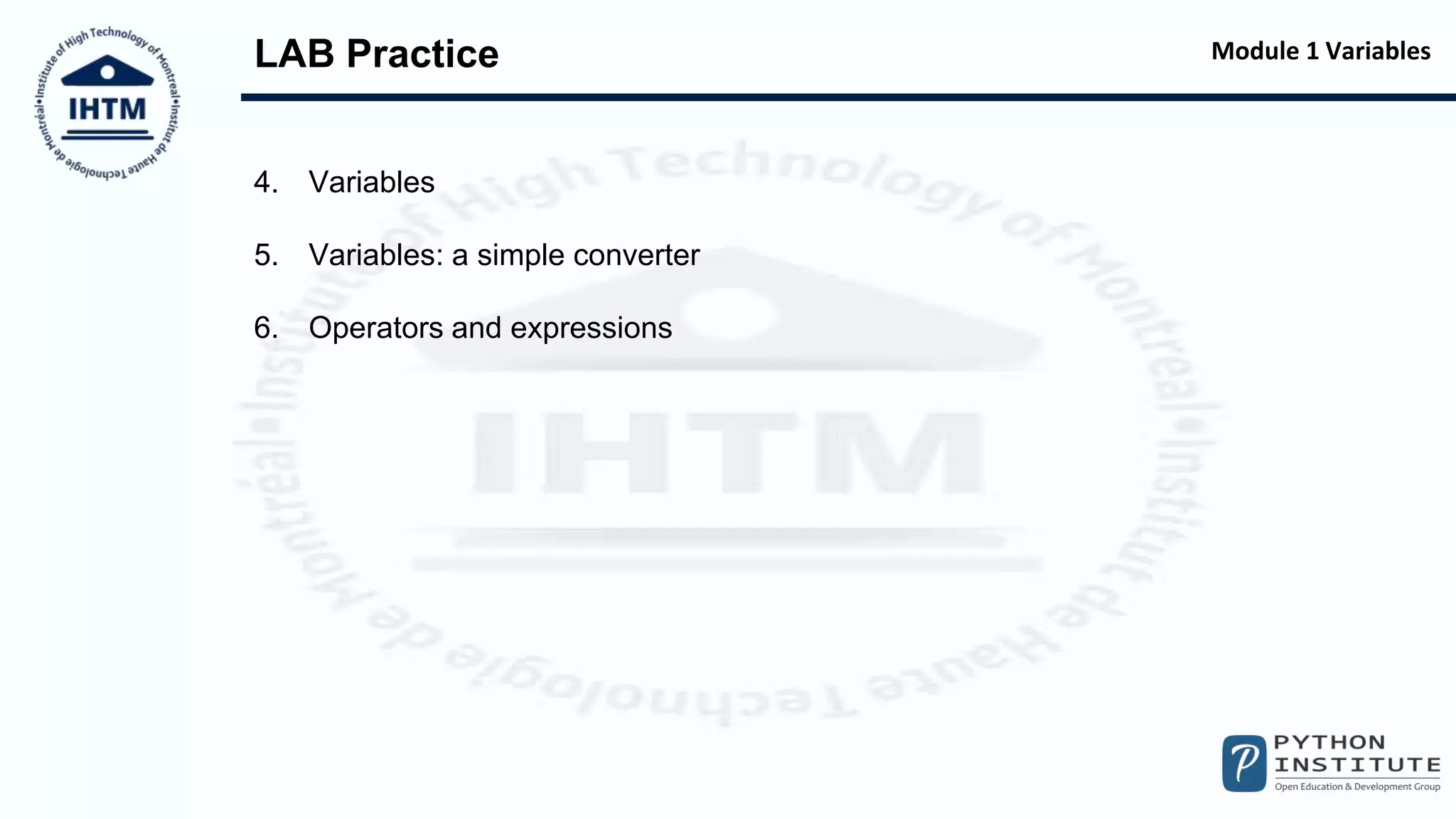 Institute of High Technology of Montreal • Institut de Haute Technologie de Montréal •
IHTM

LAB Practice

Module 1 Variables

4. Variables

5. Variables: a simple converter

6. Operators and expressions

Institute of High Technology of Montreal • Institut de Haute Technologie de Montréal •
IHTM

PYTHON INSTITUTE
Open Education & Development Group